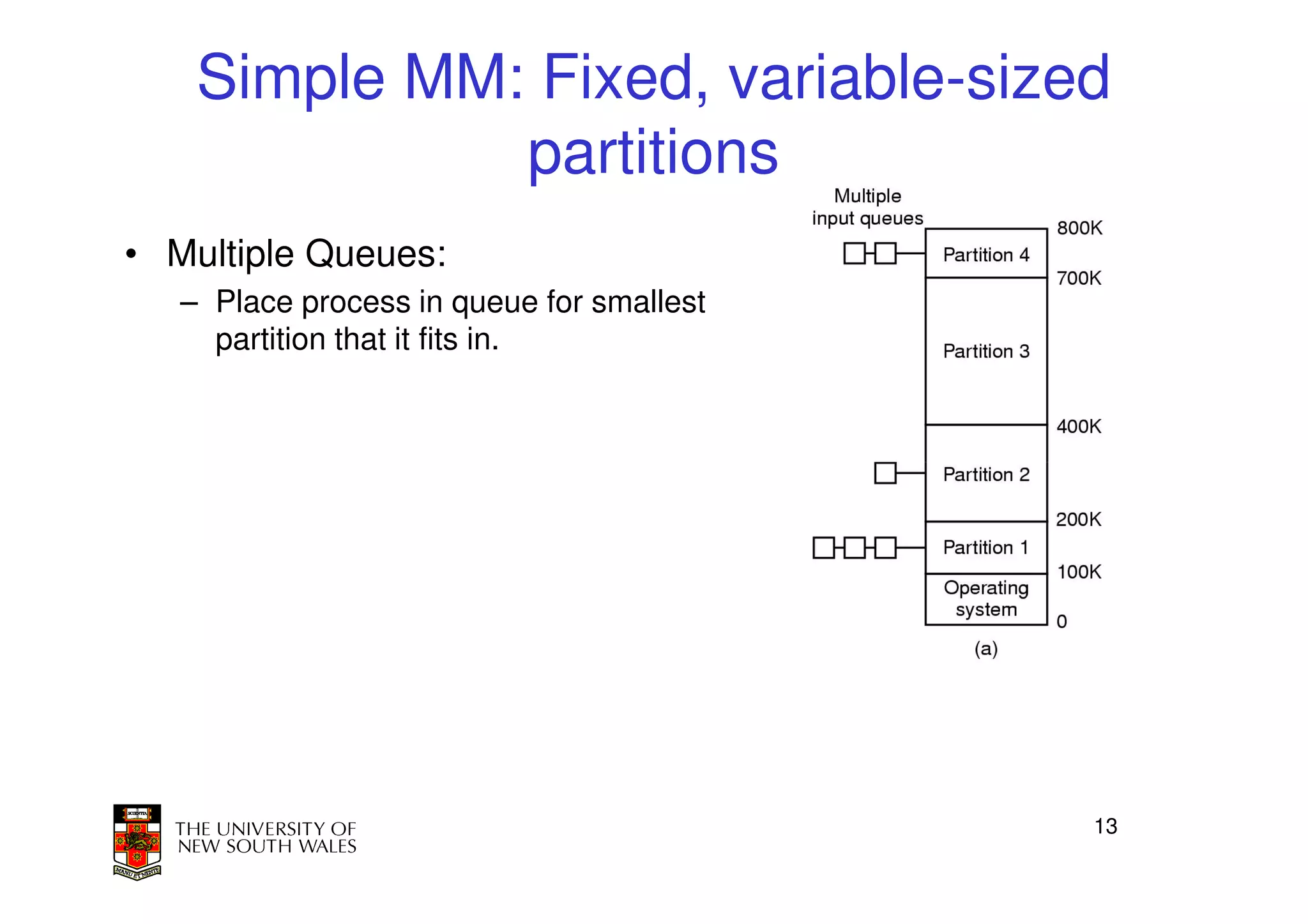 Simple MM: Fixed, variable-sized partitions

• Multiple Queues:
– Place process in queue for smallest partition that it fits in.

Multiple input queues

800K
Partition 4
700K
Partition 3
400K
Partition 2
200K
Partition 1
100K
Operating system
0

(a)

SCIENTIA
MANU ET MENTE
THE UNIVERSITY OF NEW SOUTH WALES

13